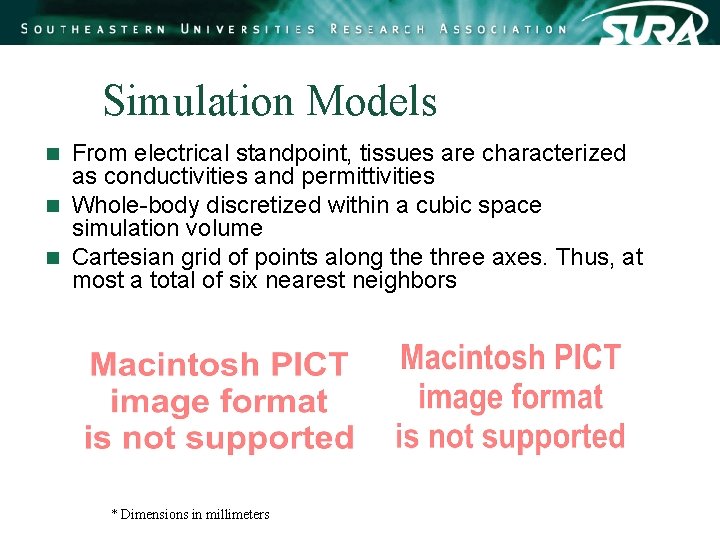 SOUTHEASTERN UNIVERSITIES RESEARCH ASSOCIATION SURA

Simulation Models

• From electrical standpoint, tissues are characterized as conductivities and permittivities
• Whole-body discretized within a cubic space simulation volume
• Cartesian grid of points along the three axes. Thus, at most a total of six nearest neighbors

Macintosh PICT image format is not supported

Macintosh PICT image format is not supported

* Dimensions in millimeters